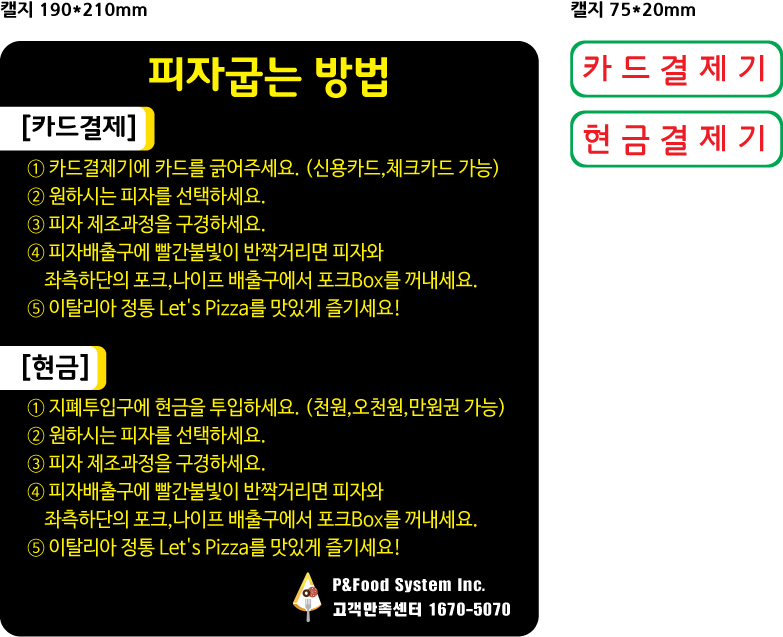 캘지 190*210mm

피자굽는 방법

[카드결제]

① 카드결제기에 카드를 긁어주세요. (신용카드,체크카드 가능)
② 원하시는 피자를 선택하세요.
③ 피자 제조과정을 구경하세요.
④ 피자배출구에 빨간불빛이 반짝거리면 피자와 좌측하단의 포크,나이프 배출구에서 포크Box를 꺼내세요.
⑤ 이탈리아 정통 Let's Pizza를 맛있게 즐기세요!

[현금]

① 지폐투입구에 현금을 투입하세요. (천원,오천원,만원권 가능)
② 원하시는 피자를 선택하세요.
③ 피자 제조과정을 구경하세요.
④ 피자배출구에 빨간불빛이 반짝거리면 피자와 좌측하단의 포크,나이프 배출구에서 포크Box를 꺼내세요.
⑤ 이탈리아 정통 Let's Pizza를 맛있게 즐기세요!

P&Food System Inc.
고객만족센터 1670-5070

캘지 75*20mm

카드결제기

현금결제기